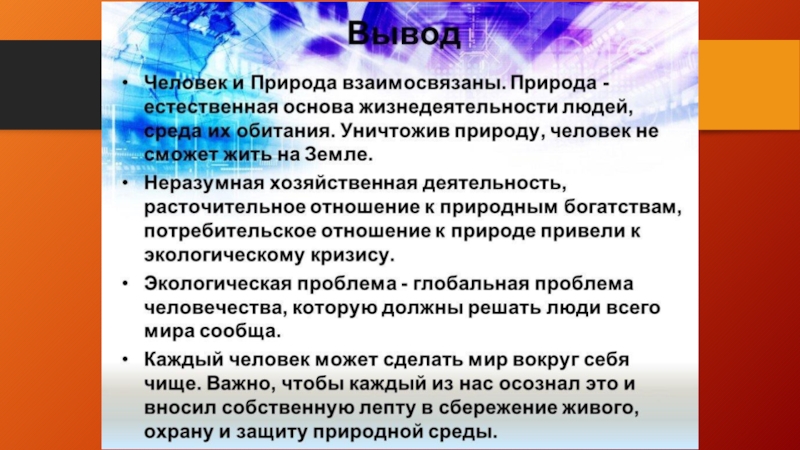 Вывод

• Человек и Природа взаимосвязаны. Природа - естественная основа жизнедеятельности людей, среда их обитания. Уничтожив природу, человек не сможет жить на Земле.

• Неразумная хозяйственная деятельность, расточительное отношение к природным богатствам, потребительское отношение к природе привели к экологическому кризису.

• Экологическая проблема - глобальная проблема человечества, которую должны решать люди всего мира сообща.

• Каждый человек может сделать мир вокруг себя чище. Важно, чтобы каждый из нас осознал это и вносил собственную лепту в сбережение живого, охрану и защиту природной среды.